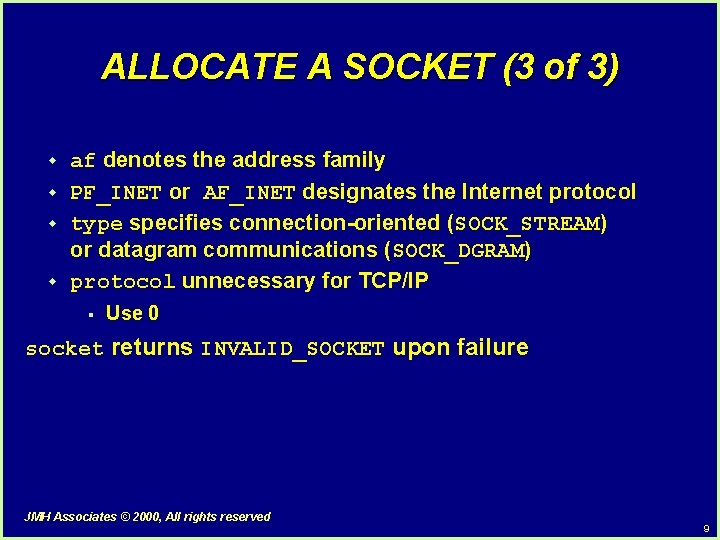 ALLOCATE A SOCKET (3 of 3)

- af denotes the address family
- PF_INET or AF_INET designates the Internet protocol
- type specifies connection-oriented (SOCK_STREAM) or datagram communications (SOCK_DGRAM)
- protocol unnecessary for TCP/IP
  - Use 0

socket returns INVALID_SOCKET upon failure

JMH Associates © 2000, All rights reserved

9